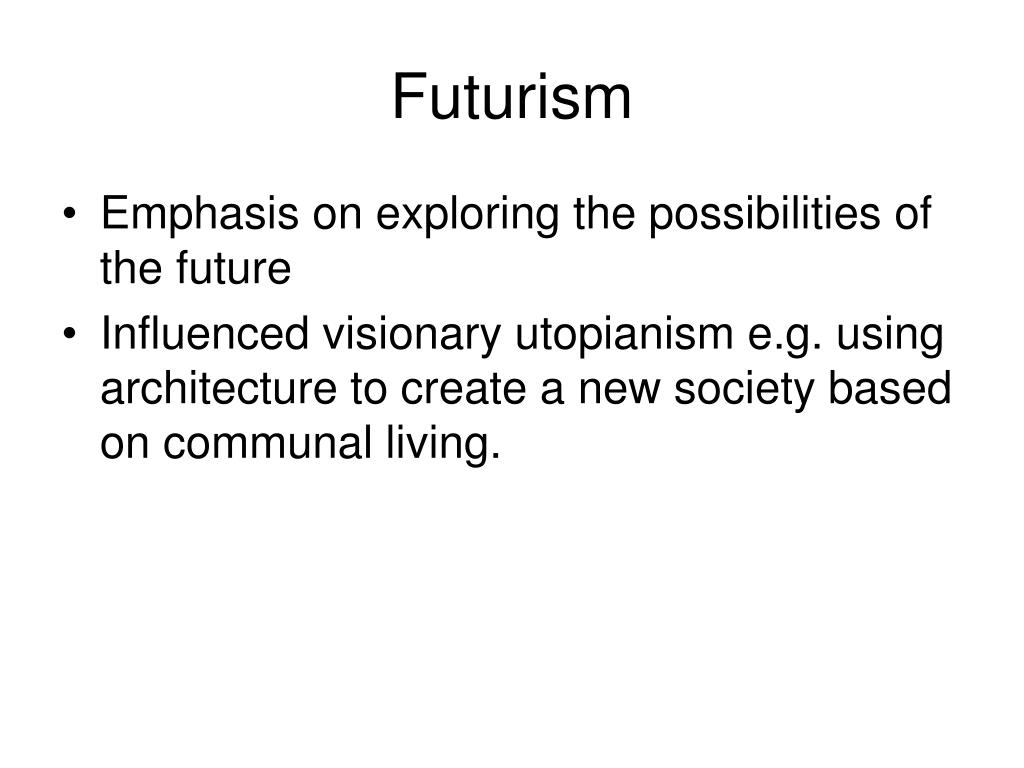 Futurism

• Emphasis on exploring the possibilities of the future
• Influenced visionary utopianism e.g. using architecture to create a new society based on communal living.